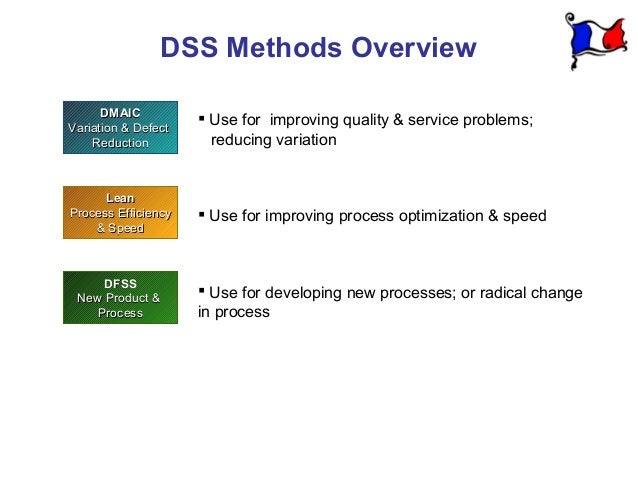 DSS Methods Overview

DMAIC
Variation & Defect Reduction

▪ Use for improving quality & service problems; reducing variation

Lean
Process Efficiency & Speed

▪ Use for improving process optimization & speed

DFSS
New Product & Process

▪ Use for developing new processes; or radical change in process